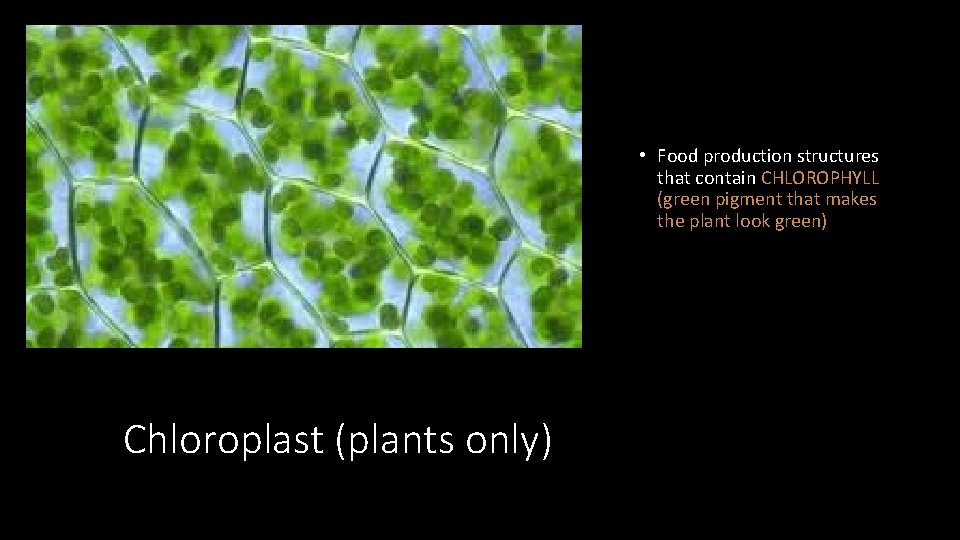 • Food production structures that contain CHLOROPHYLL (green pigment that makes the plant look green)

Chloroplast (plants only)